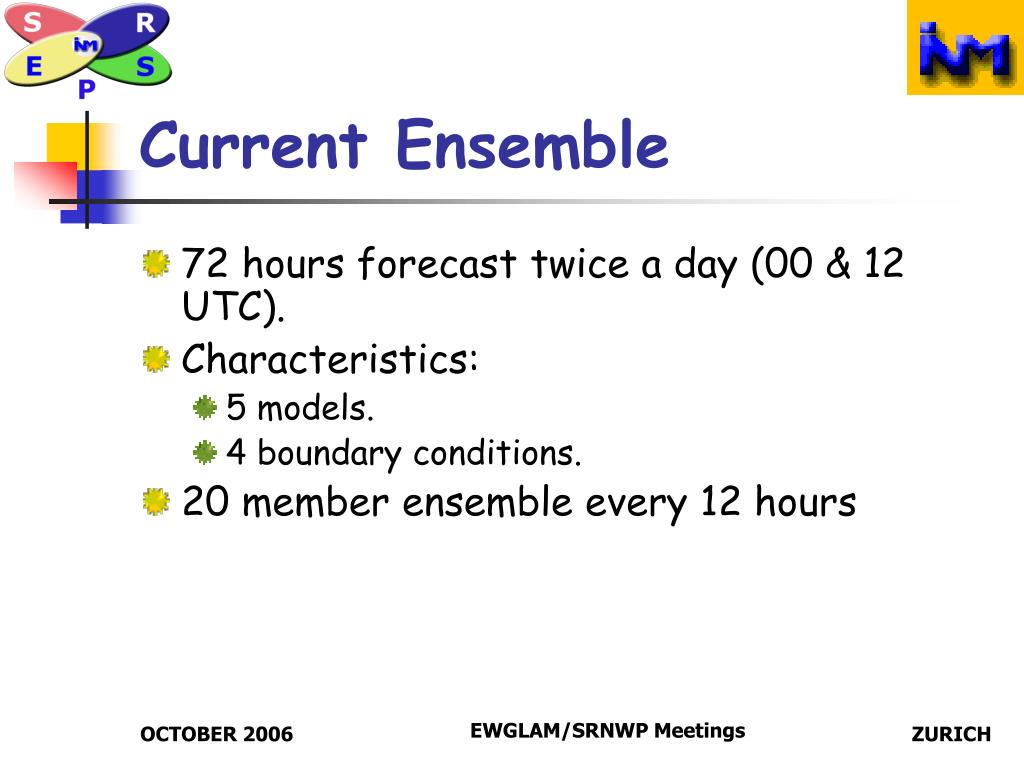 S R INM E S P

INM

Current Ensemble

72 hours forecast twice a day (00 & 12 UTC).

Characteristics:

5 models.

4 boundary conditions.

20 member ensemble every 12 hours

OCTOBER 2006

EWGLAM/SRNWP Meetings

ZURICH